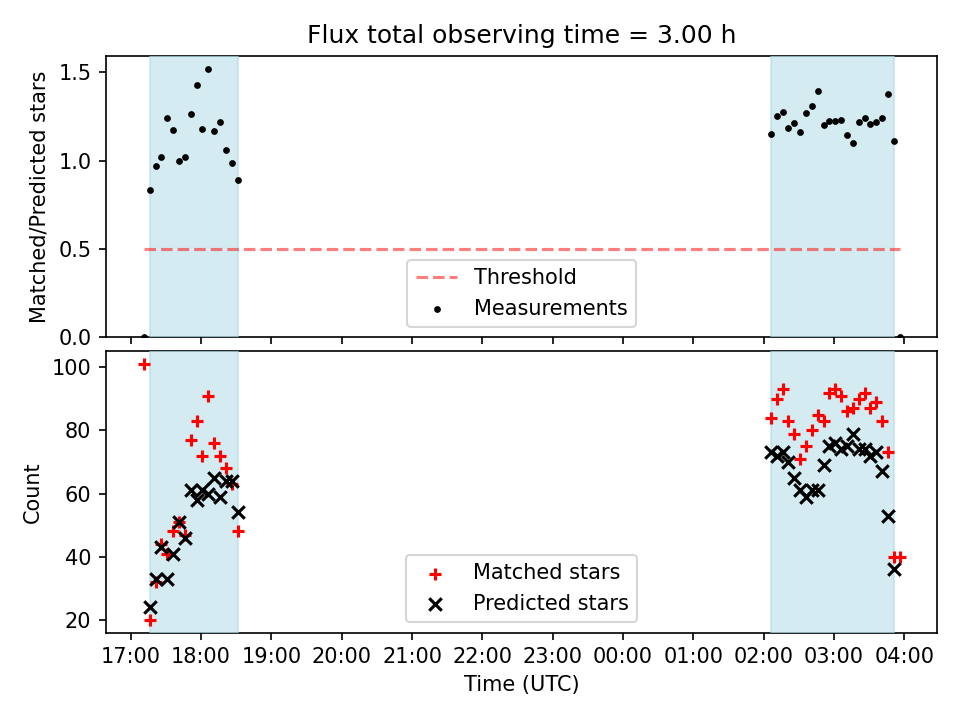 Flux total observing time = 3.00 h

Matched/Predicted stars

1.5
1.0
0.5
0.0

Threshold
Measurements

Count

100
80
60
40
20

Matched stars
Predicted stars

17:00 18:00 19:00 20:00 21:00 22:00 23:00 00:00 01:00 02:00 03:00 04:00

Time (UTC)